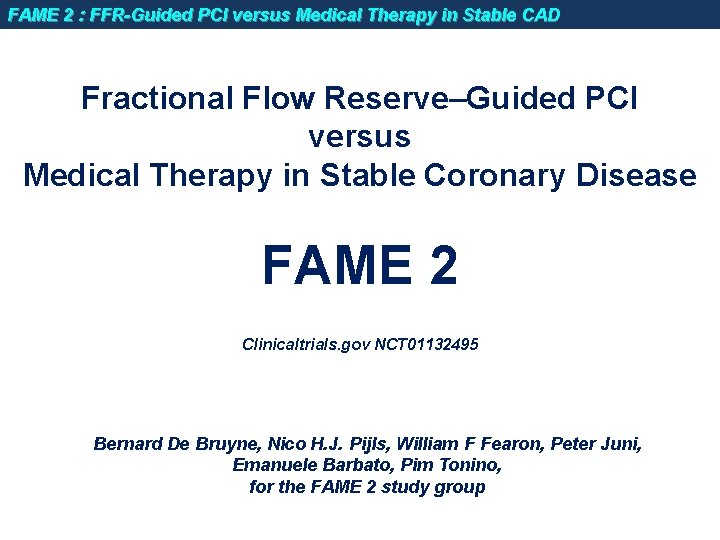 FAME 2 : FFR-Guided PCI versus Medical Therapy in Stable CAD

Fractional Flow Reserve–Guided PCI versus Medical Therapy in Stable Coronary Disease

FAME 2

Clinicaltrials.gov NCT01132495

Bernard De Bruyne, Nico H.J. Pijls, William F Fearon, Peter Juni, Emanuele Barbato, Pim Tonino, for the FAME 2 study group